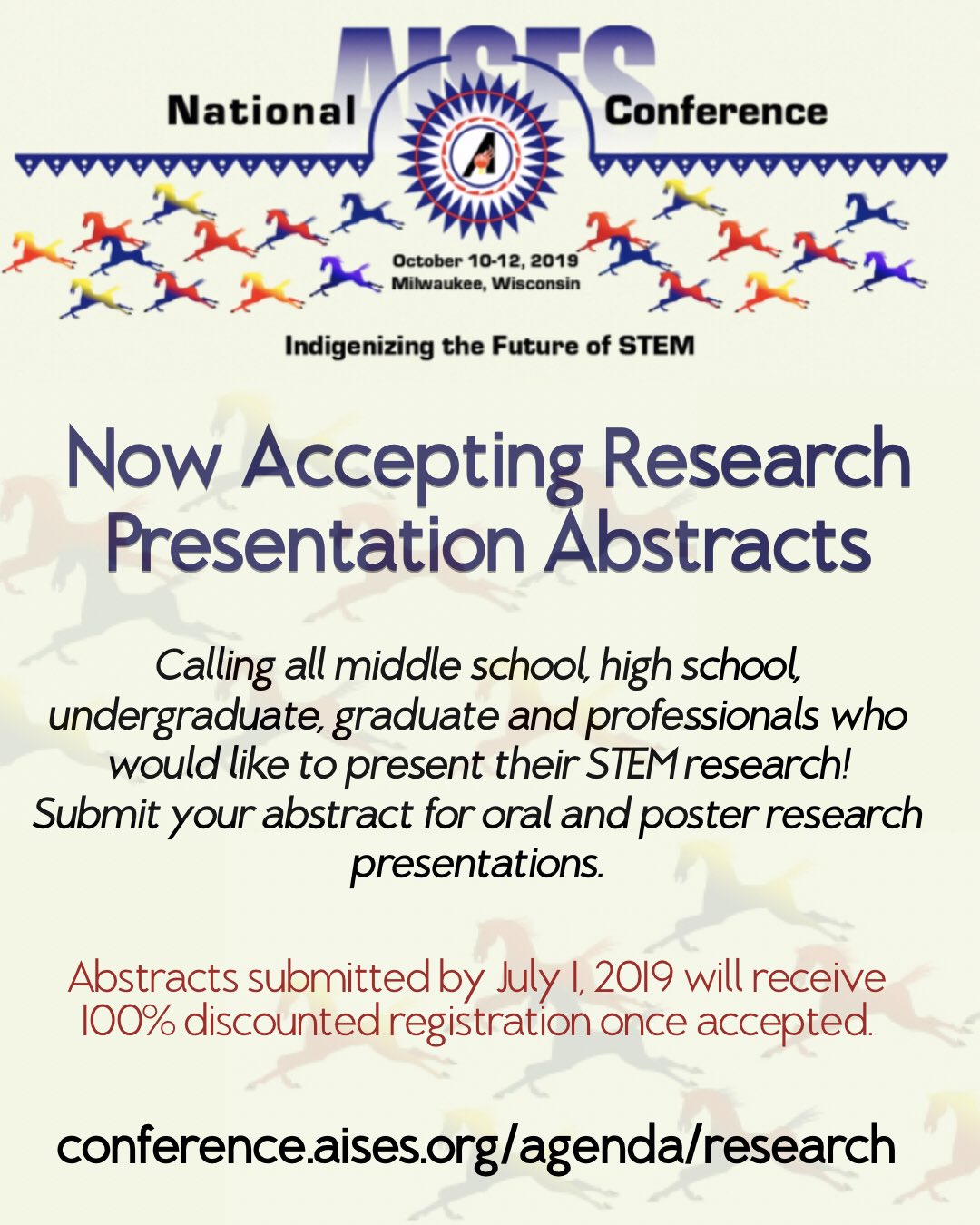 AISES

National Conference

A

October 10-12, 2019
Milwaukee, Wisconsin

Indigenizing the Future of STEM

Now Accepting Research Presentation Abstracts

Calling all middle school, high school, undergraduate, graduate and professionals who would like to present their STEM research! Submit your abstract for oral and poster research presentations.

Abstracts submitted by July 1, 2019 will receive 100% discounted registration once accepted.

conference.aises.org/agenda/research